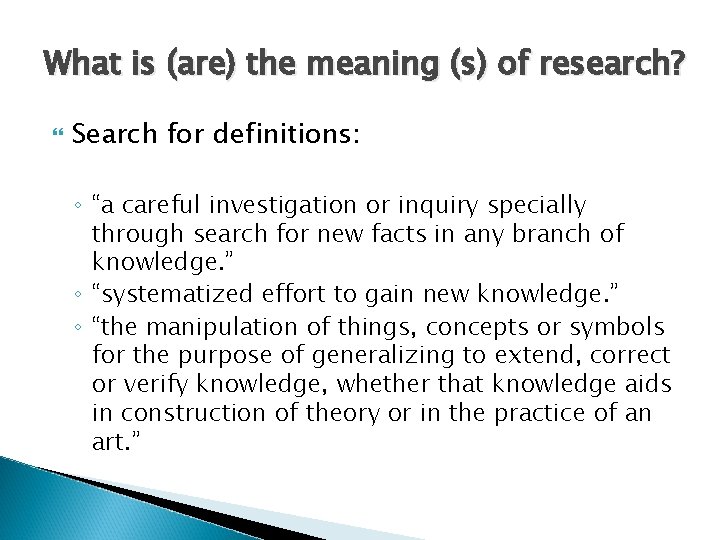 What is (are) the meaning (s) of research?

Search for definitions:

◦ “a careful investigation or inquiry specially through search for new facts in any branch of knowledge.”
◦ “systematized effort to gain new knowledge.”
◦ “the manipulation of things, concepts or symbols for the purpose of generalizing to extend, correct or verify knowledge, whether that knowledge aids in construction of theory or in the practice of an art.”